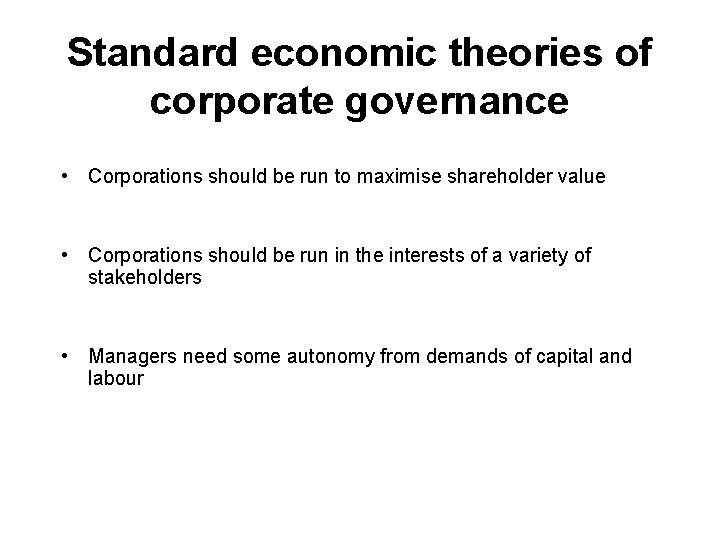 Standard economic theories of corporate governance

• Corporations should be run to maximise shareholder value

• Corporations should be run in the interests of a variety of stakeholders

• Managers need some autonomy from demands of capital and labour